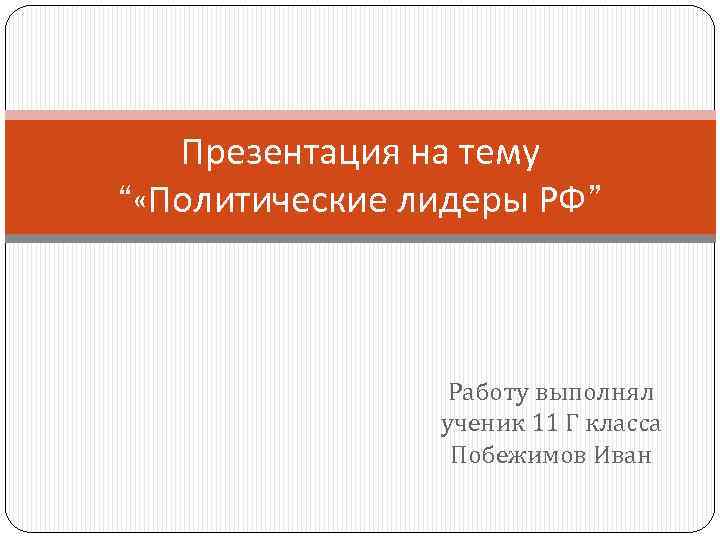 Презентация на тему
“«Политические лидеры РФ”

Работу выполнял
ученик 11 Г класса
Побежимов Иван